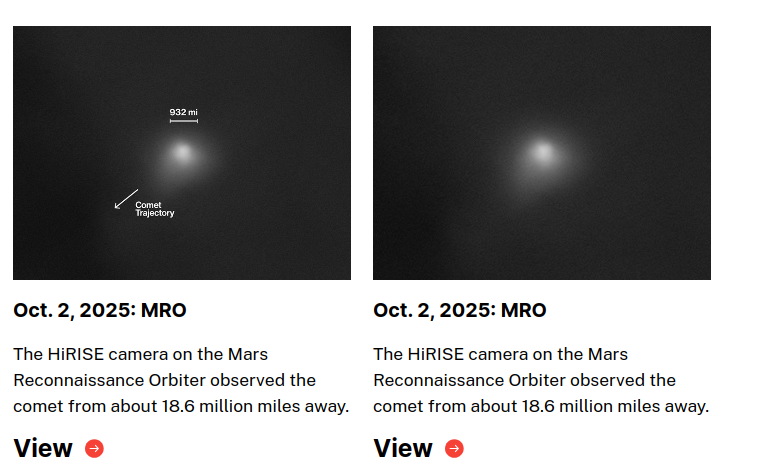 932 mi

Comet Trajectory

Oct. 2, 2025: MRO

The HiRISE camera on the Mars Reconnaissance Orbiter observed the comet from about 18.6 million miles away.

View

Oct. 2, 2025: MRO

The HiRISE camera on the Mars Reconnaissance Orbiter observed the comet from about 18.6 million miles away.

View